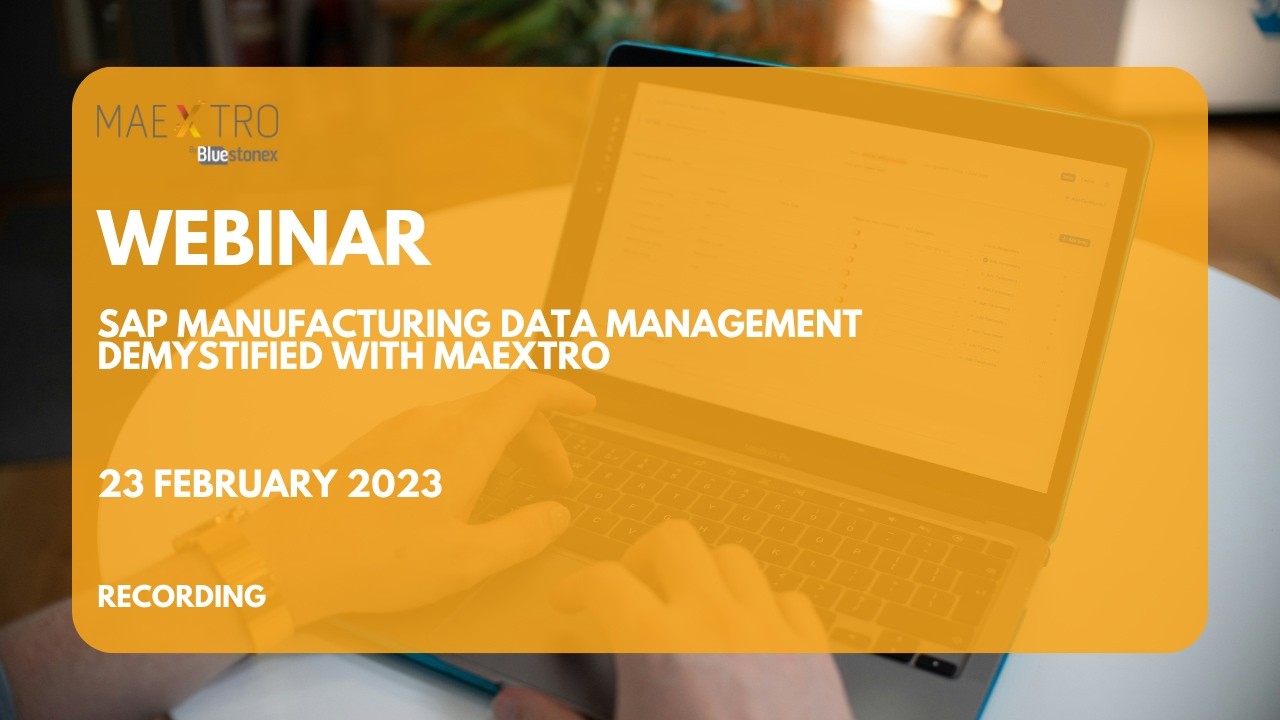 MAEXTRO
by Bluestonex

WEBINAR

SAP MANUFACTURING DATA MANAGEMENT DEMYSTIFIED WITH MAEXTRO

23 FEBRUARY 2023

RECORDING